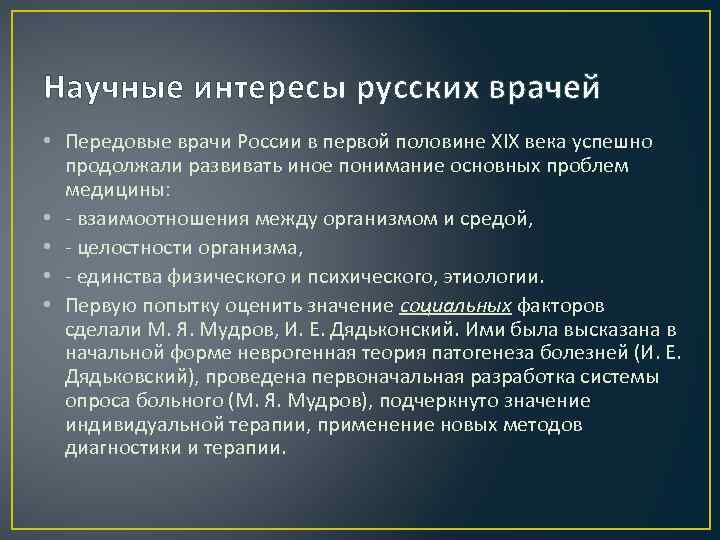 Научные интересы русских врачей

• Передовые врачи России в первой половине XIX века успешно продолжали развивать иное понимание основных проблем медицины:

• - взаимоотношения между организмом и средой,

• - целостности организма,

• - единства физического и психического, этиологии.

• Первую попытку оценить значение социальных факторов сделали М. Я. Мудров, И. Е. Дядьконский. Ими была высказана в начальной форме неврогенная теория патогенеза болезней (И. Е. Дядьковский), проведена первоначальная разработка системы опроса больного (М. Я. Мудров), подчеркнуто значение индивидуальной терапии, применение новых методов диагностики и терапии.